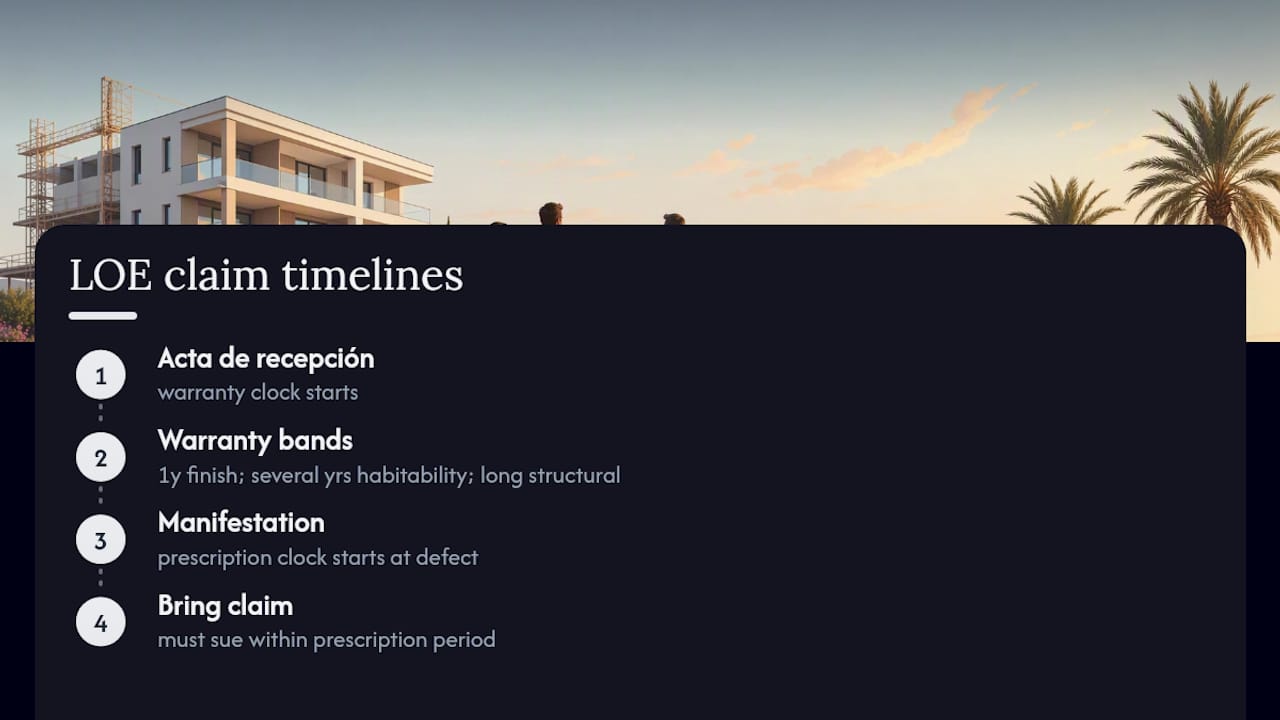 LOE claim timelines

1
Acta de recepción
warranty clock starts

2
Warranty bands
1y finish; several yrs habitability; long structural

3
Manifestation
prescription clock starts at defect

4
Bring claim
must sue within prescription period